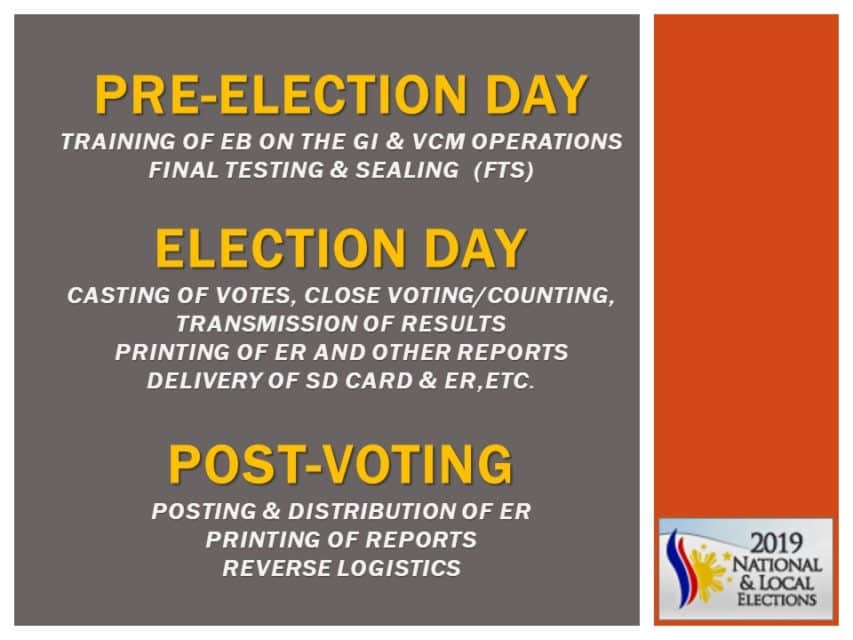 PRE-ELECTION DAY
TRAINING OF EB ON THE GI & VCM OPERATIONS
FINAL TESTING & SEALING (FTS)

ELECTION DAY
CASTING OF VOTES, CLOSE VOTING/COUNTING,
TRANSMISSION OF RESULTS
PRINTING OF ER AND OTHER REPORTS
DELIVERY OF SD CARD & ER,ETC.

POST-VOTING
POSTING & DISTRIBUTION OF ER
PRINTING OF REPORTS
REVERSE LOGISTICS

2019 NATIONAL & LOCAL ELECTIONS